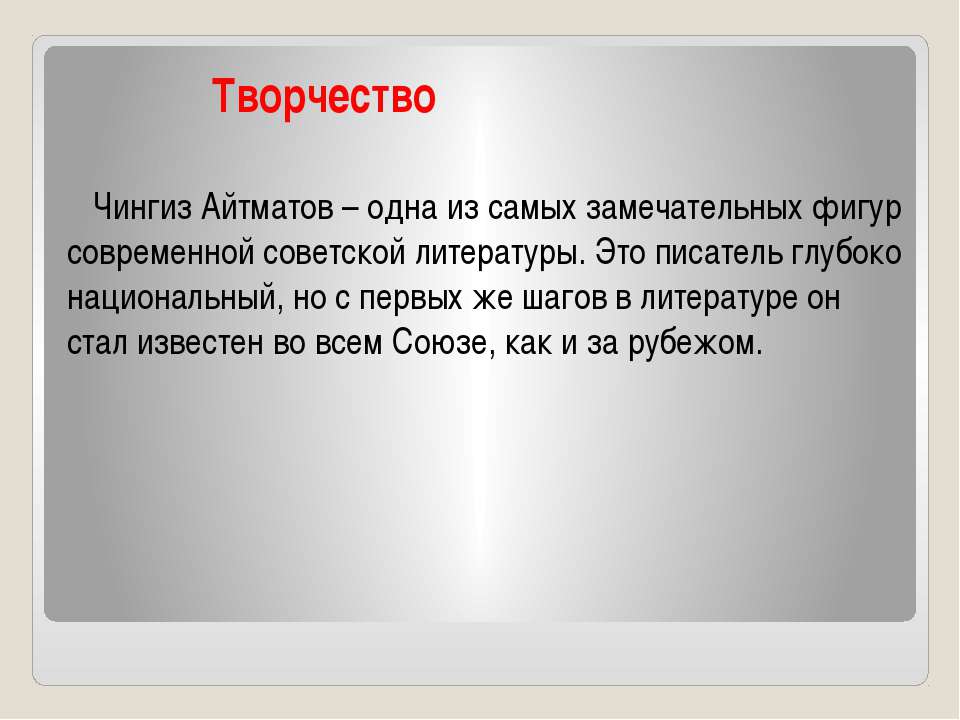 Творчество

Чингиз Айтматов – одна из самых замечательных фигур современной советской литературы. Это писатель глубоко национальный, но с первых же шагов в литературе он стал известен во всем Союзе, как и за рубежом.